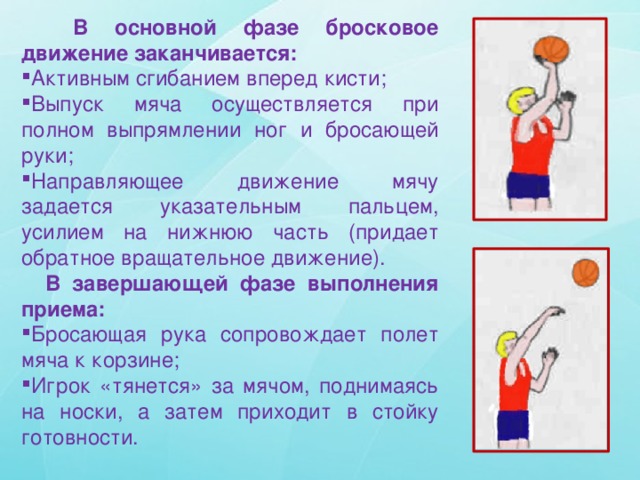 В основной фазе бросковое движение заканчивается:

▪Активным сгибанием вперед кисти;

▪Выпуск мяча осуществляется при полном выпрямлении ног и бросающей руки;

▪Направляющее движение мячу задается указательным пальцем, усилием на нижнюю часть (придает обратное вращательное движение).

В завершающей фазе выполнения приема:

▪Бросающая рука сопровождает полет мяча к корзине;

▪Игрок «тянется» за мячом, поднимаясь на носки, а затем приходит в стойку готовности.